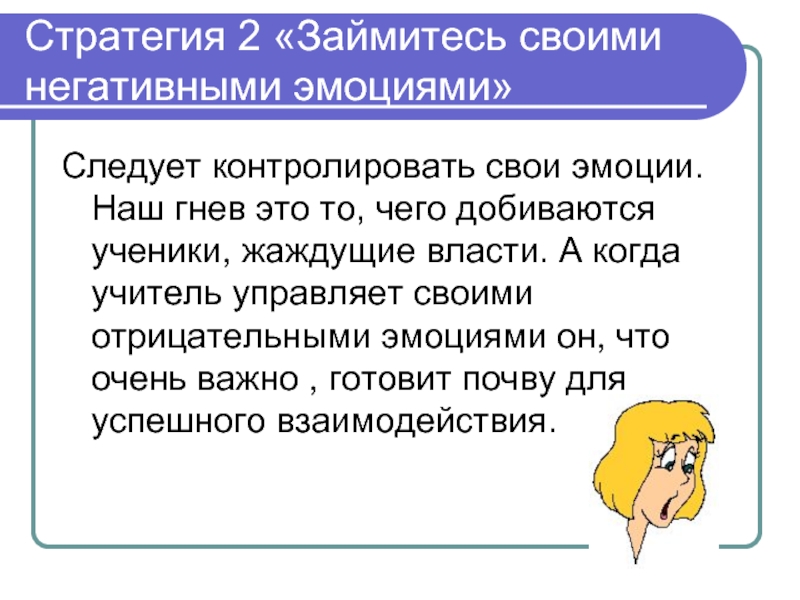 Стратегия 2 «Займитесь своими негативными эмоциями»

Следует контролировать свои эмоции. Наш гнев это то, чего добиваются ученики, жаждущие власти. А когда учитель управляет своими отрицательными эмоциями он, что очень важно , готовит почву для успешного взаимодействия.